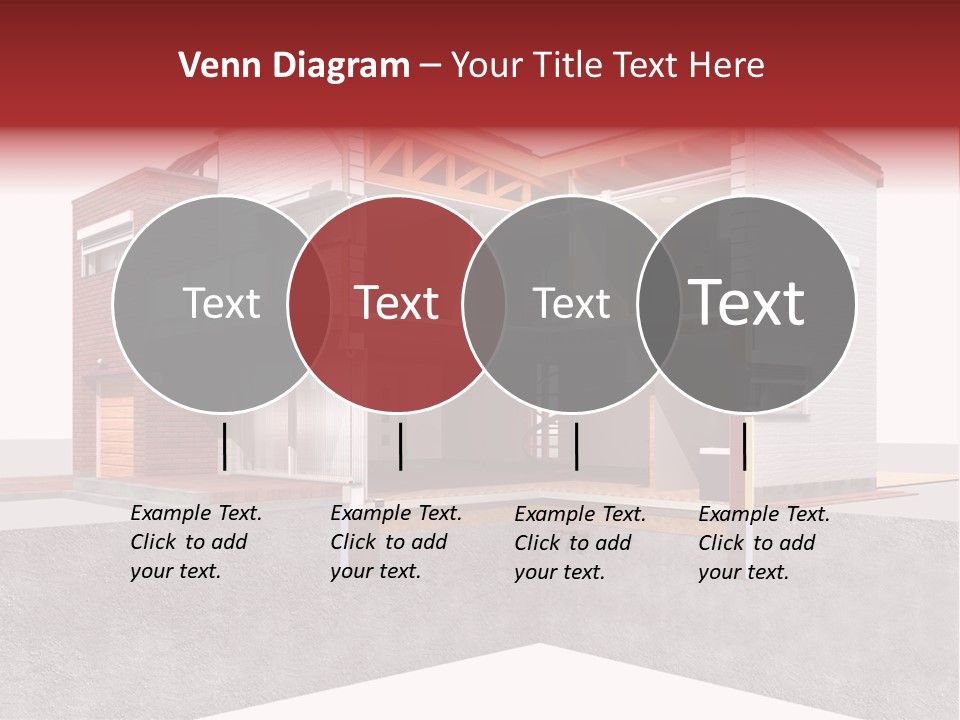 Venn Diagram – Your Title Text Here

Text

Text

Text

Text

Example Text. Click to add your text.

Example Text. Click to add your text.

Example Text. Click to add your text.

Example Text. Click to add your text.